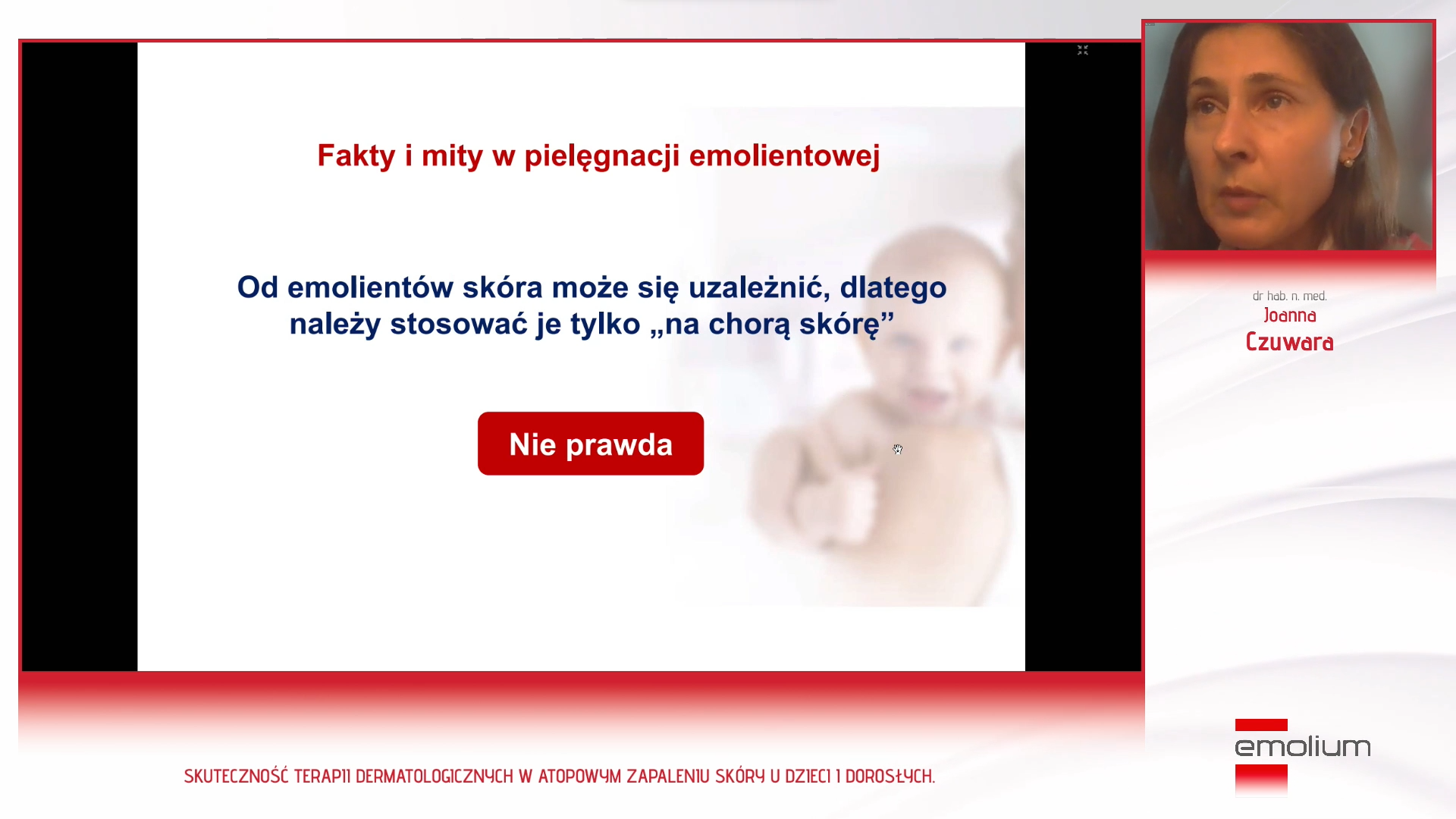 Fakty i mity w pielęgnacji emolientowej

Od emolientów skóra może się uzależnić, dlatego należy stosować je tylko „na chorą skórę”

Nie prawda

dr hab. n. med.
Joanna
Czuwara

SKUTECZNOŚĆ TERAPII DERMATOLOGICZNYCH W ATOPOWYM ZAPALENIU SKÓRY U DZIECI I DOROSŁYCH.

emolium